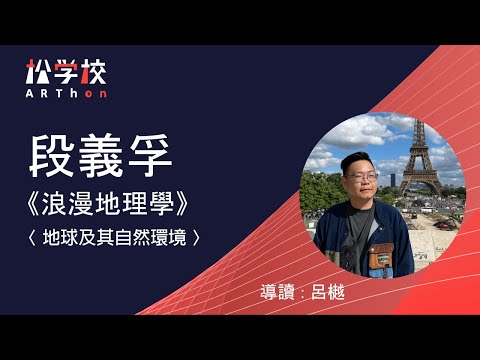 松学校
ARThon

段義孚
《浪漫地理學》
〈 地球及其自然環境 〉

導讀：呂樾